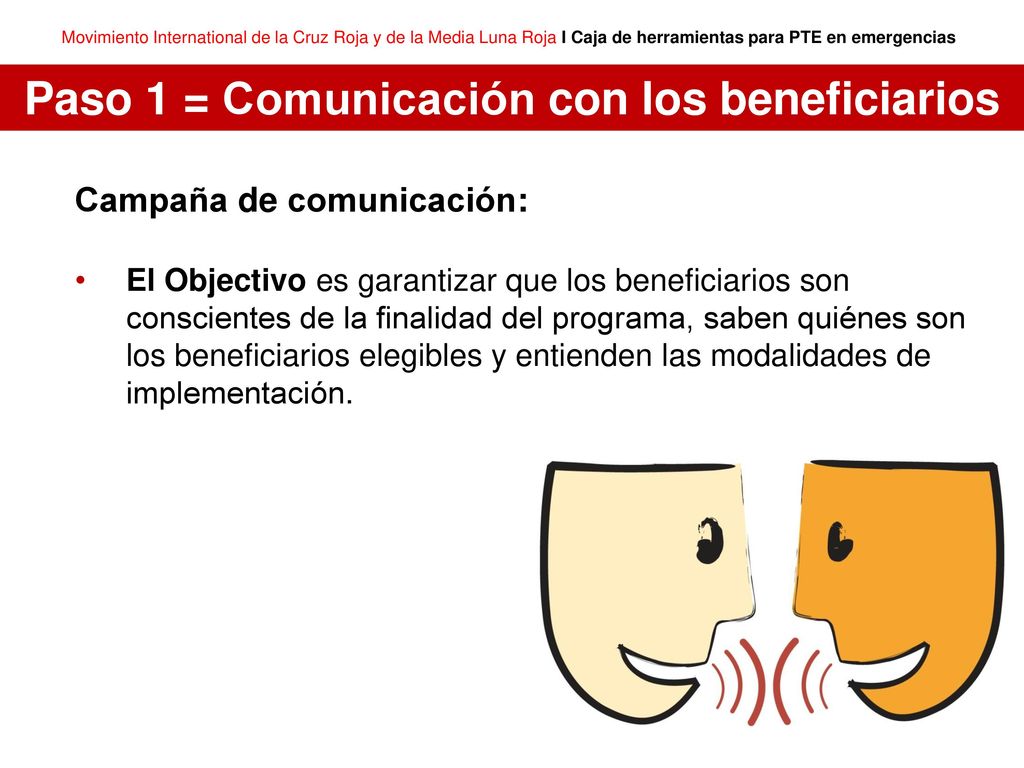 Movimiento International de la Cruz Roja y de la Media Luna Roja I Caja de herramientas para PTE en emergencias

Paso 1 = Comunicación con los beneficiarios

Campaña de comunicación:

• El Objectivo es garantizar que los beneficiarios son conscientes de la finalidad del programa, saben quiénes son los beneficiarios elegibles y entienden las modalidades de implementación.